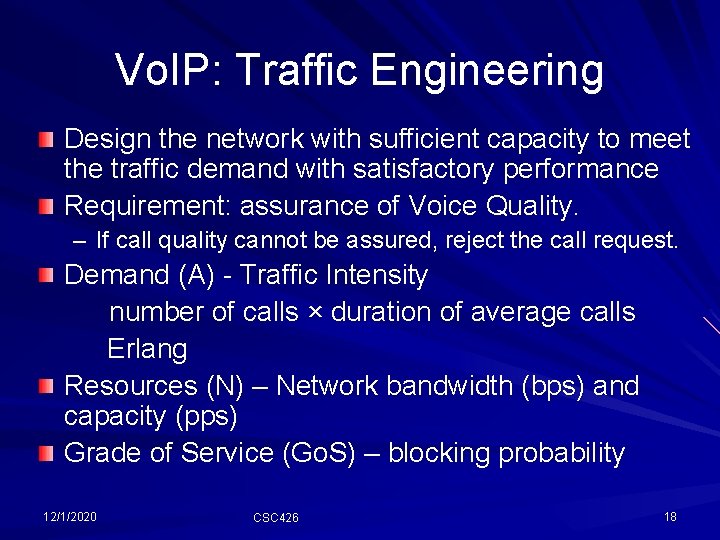 VoIP: Traffic Engineering

Design the network with sufficient capacity to meet the traffic demand with satisfactory performance

Requirement: assurance of Voice Quality.

– If call quality cannot be assured, reject the call request.

Demand (A) - Traffic Intensity

number of calls × duration of average calls

Erlang

Resources (N) – Network bandwidth (bps) and capacity (pps)

Grade of Service (GoS) – blocking probability

12/1/2020 CSC426 18